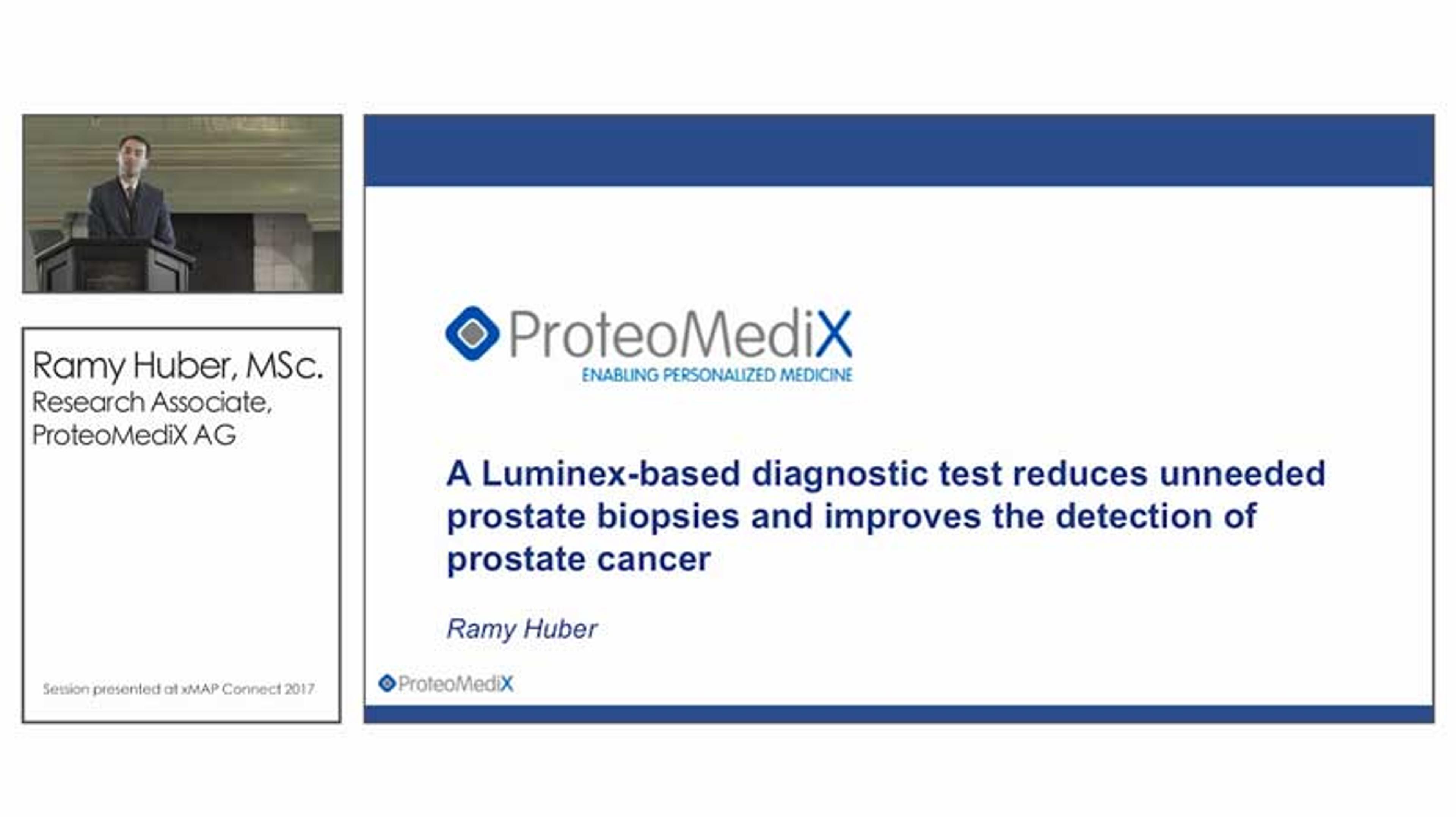 Ramy Huber, MSc.
Research Associate,
ProteoMediX AG

Session presented at xMAP Connect 2017

ProteoMediX
ENABLING PERSONALIZED MEDICINE

A Luminex-based diagnostic test reduces unneeded prostate biopsies and improves the detection of prostate cancer

Ramy Huber

ProteoMediX